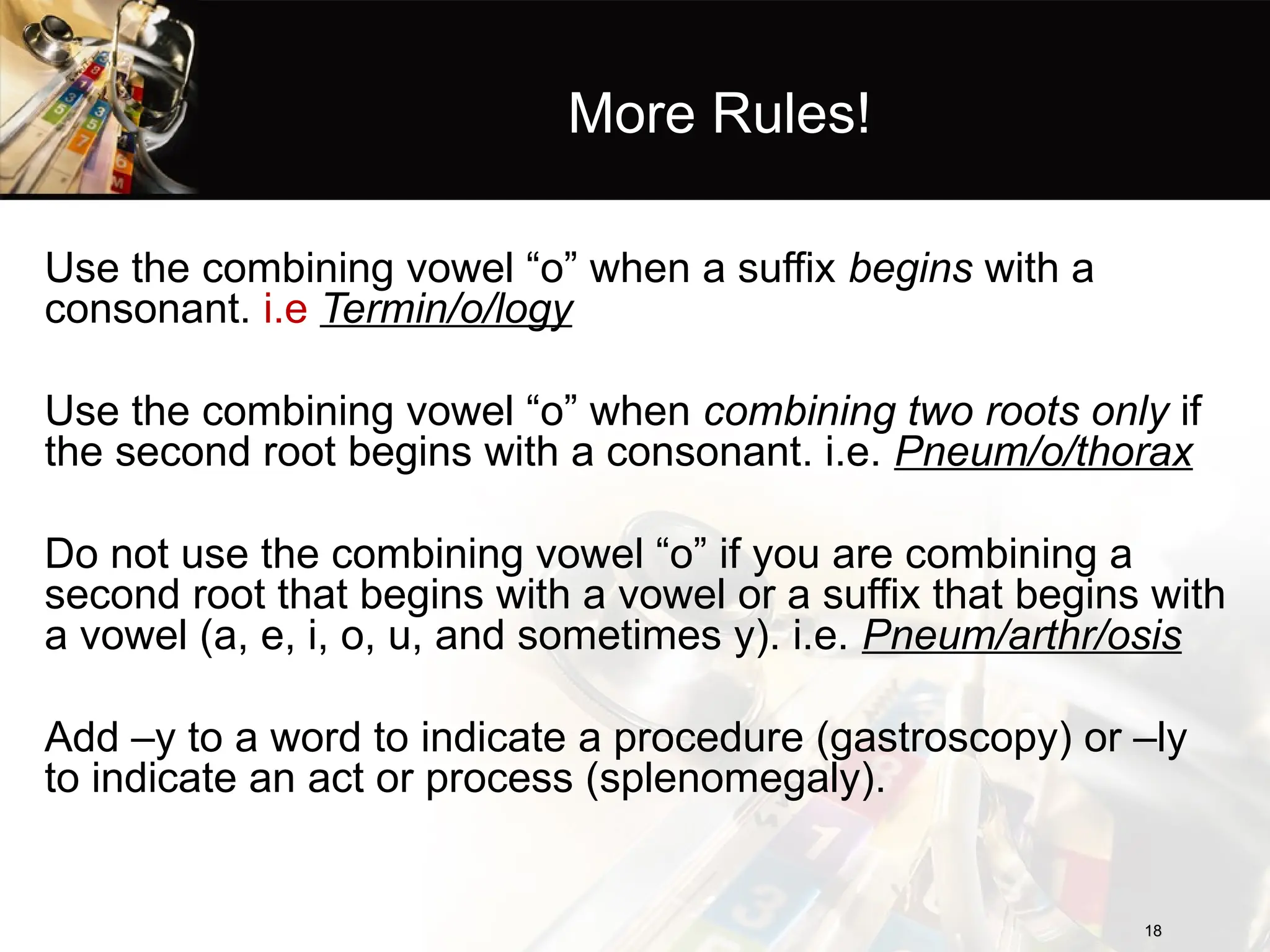 More Rules!

Use the combining vowel “o” when a suffix begins with a consonant. i.e Termin/o/logy

Use the combining vowel “o” when combining two roots only if the second root begins with a consonant. i.e. Pneum/o/thorax

Do not use the combining vowel “o” if you are combining a second root that begins with a vowel or a suffix that begins with a vowel (a, e, i, o, u, and sometimes y). i.e. Pneum/arthr/osis

Add –y to a word to indicate a procedure (gastroscopy) or –ly to indicate an act or process (splenomegaly).

18